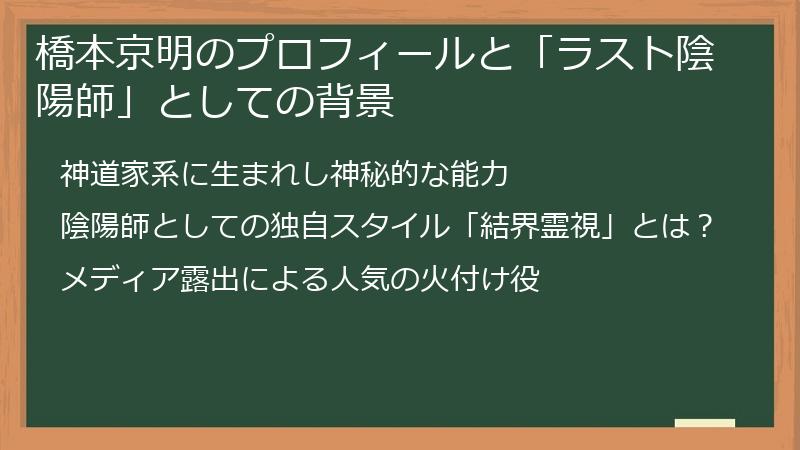 橋本京明のプロフィールと「ラスト陰陽師」としての背景

神道家系に生まれし神秘的な能力

陰陽師としての独自スタイル「結界霊視」とは？

メディア露出による人気の火付け役